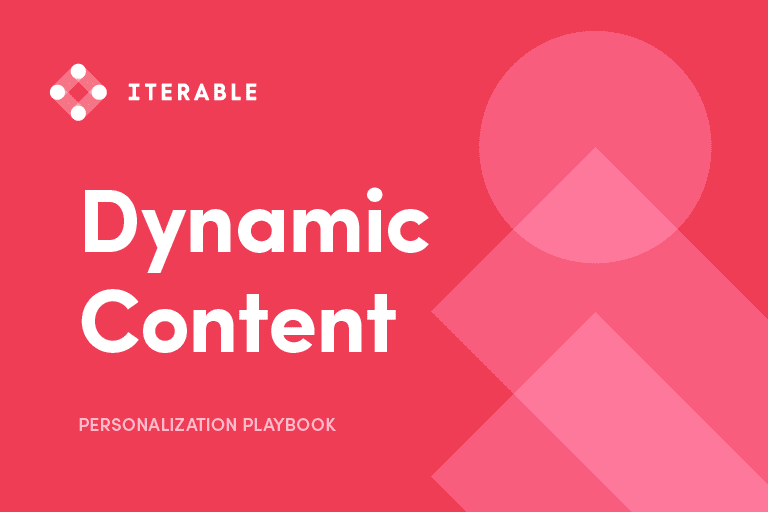 ITERABLE

Dynamic Content

PERSONALIZATION PLAYBOOK